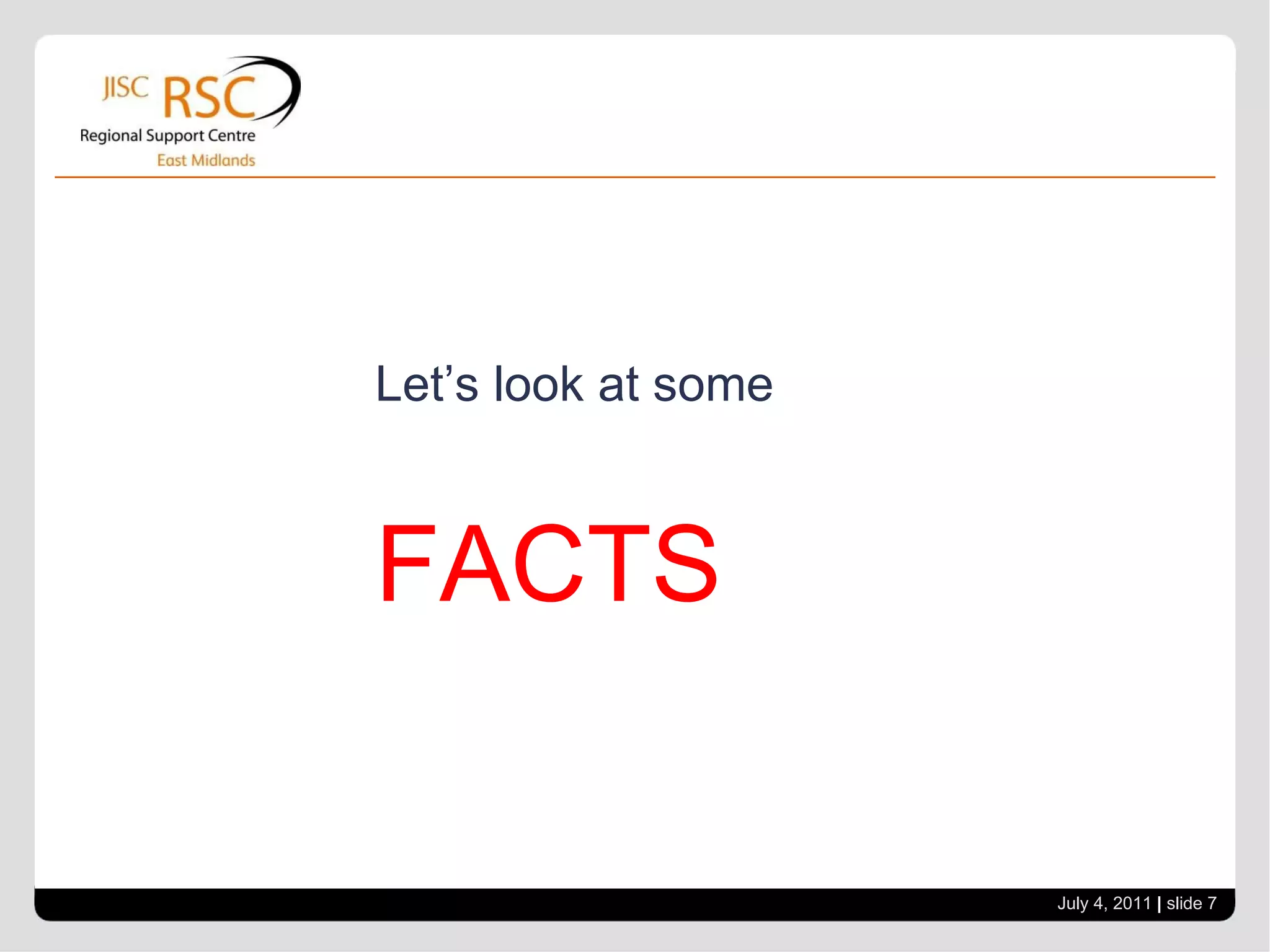 JISC RSC
Regional Support Centre
East Midlands

Let’s look at some

FACTS

July 4, 2011 | slide 7